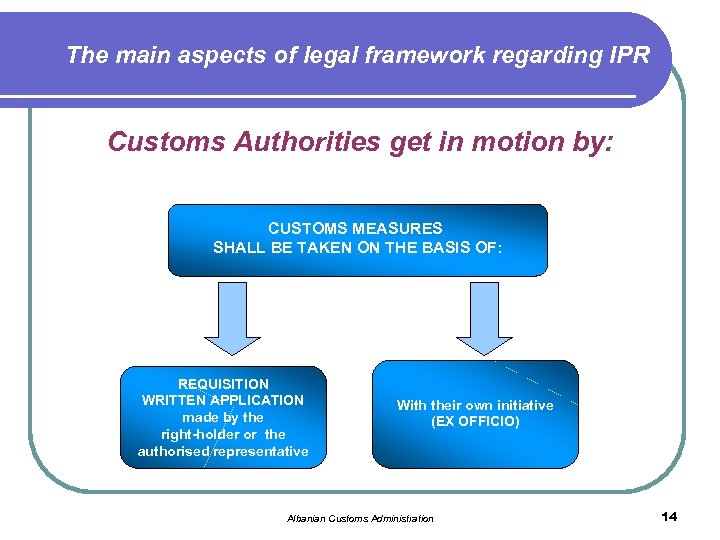 The main aspects of legal framework regarding IPR

Customs Authorities get in motion by:

CUSTOMS MEASURES
SHALL BE TAKEN ON THE BASIS OF:

REQUISITION
WRITTEN APPLICATION
made by the
right-holder or the
authorised representative

With their own initiative
(EX OFFICIO)

Albanian Customs Administration

14